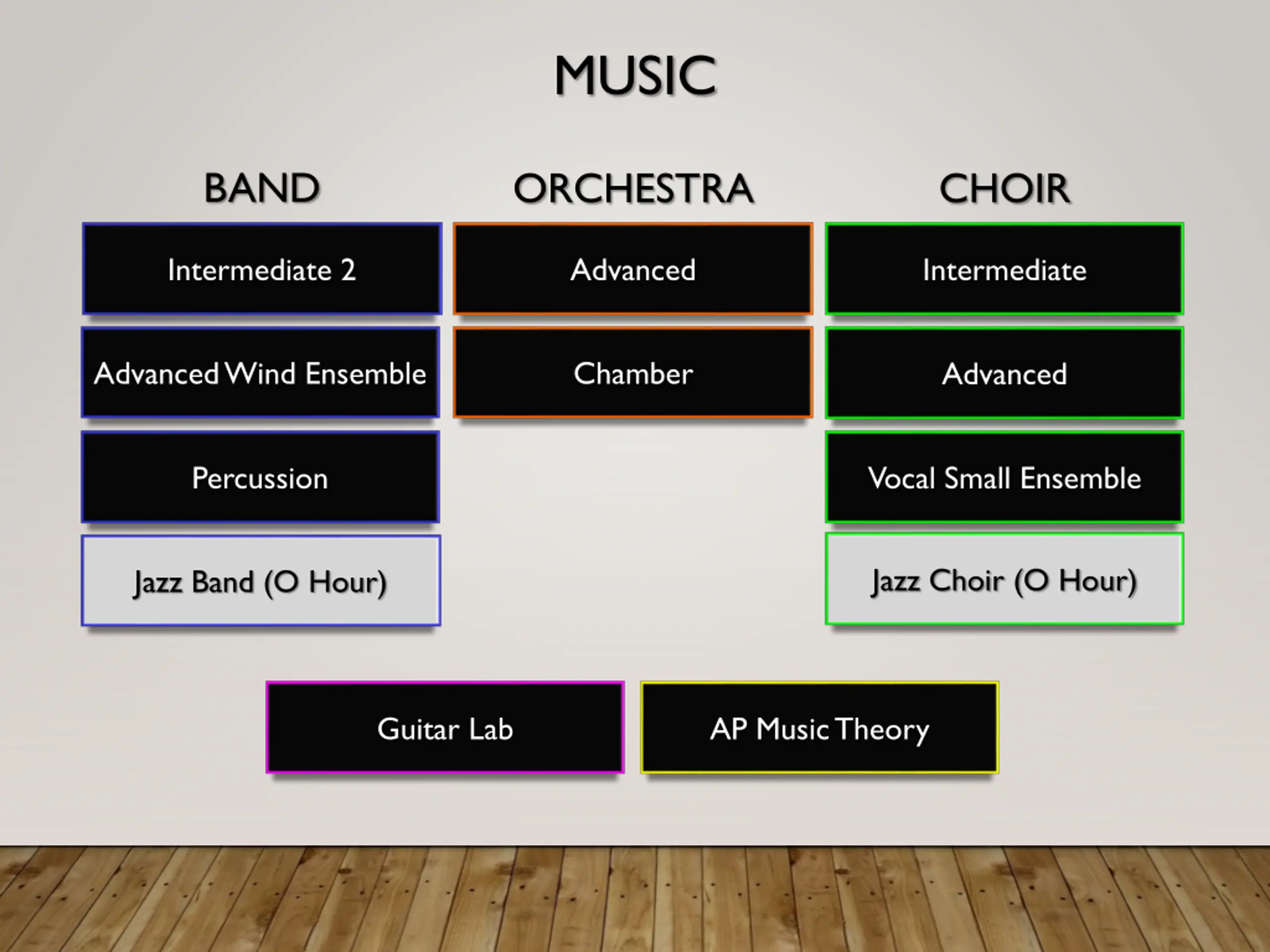 MUSIC

BAND

Intermediate 2

Advanced Wind Ensemble

Percussion

Jazz Band (O Hour)

ORCHESTRA

Advanced

Chamber

CHOIR

Intermediate

Advanced

Vocal Small Ensemble

Jazz Choir (O Hour)

Guitar Lab

AP Music Theory